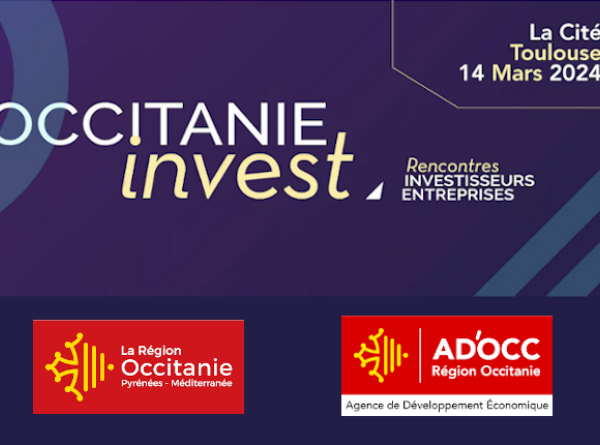 La Cité
Toulouse
14 Mars 2024

OCCITANIE
invest

Rencontres
INVESTISSEURS
ENTREPRISES

La Région
Occitanie
Pyrénées - Méditerranée

AD'OCC
Région Occitanie
Agence de Développement Économique